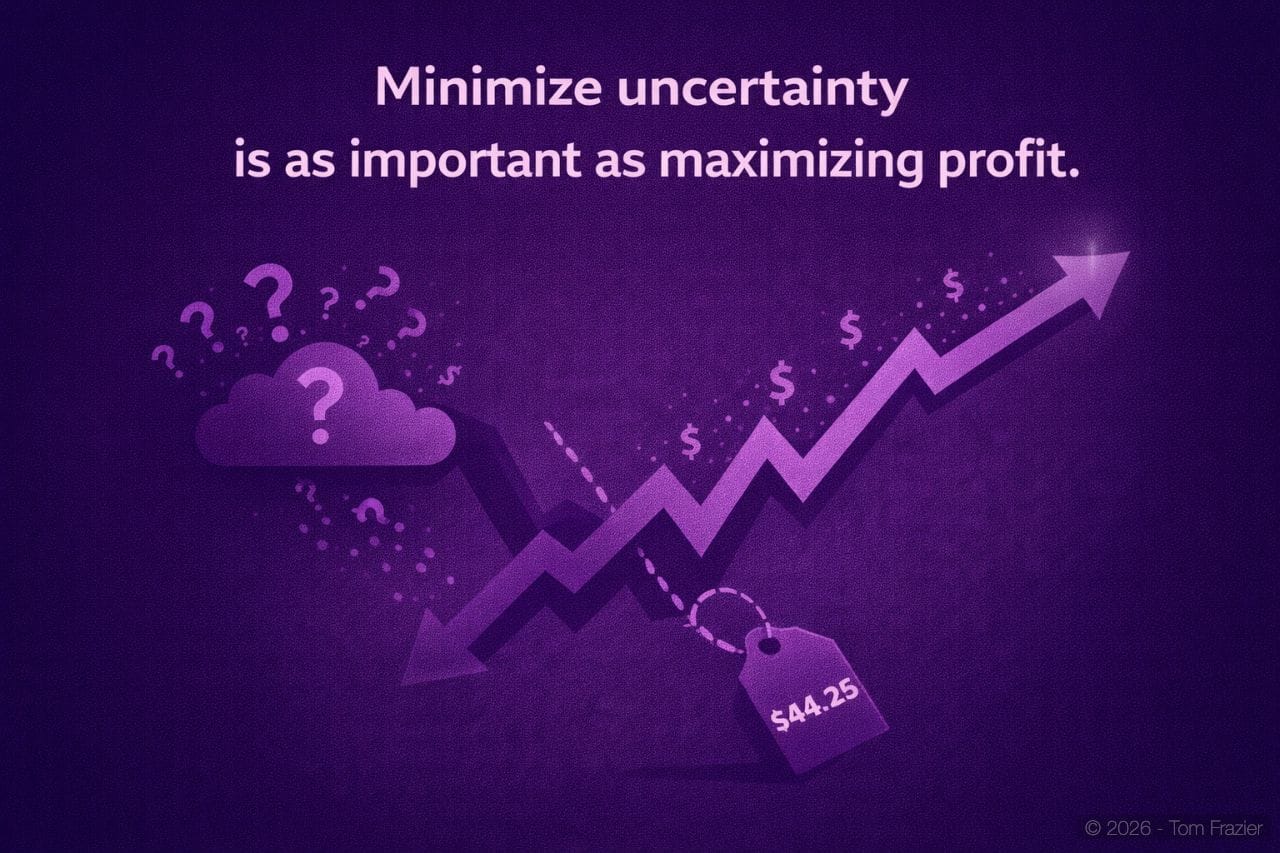 Minimize uncertainty
is as important as maximizing profit.

$44.25

© 2026 - Tom Frazier